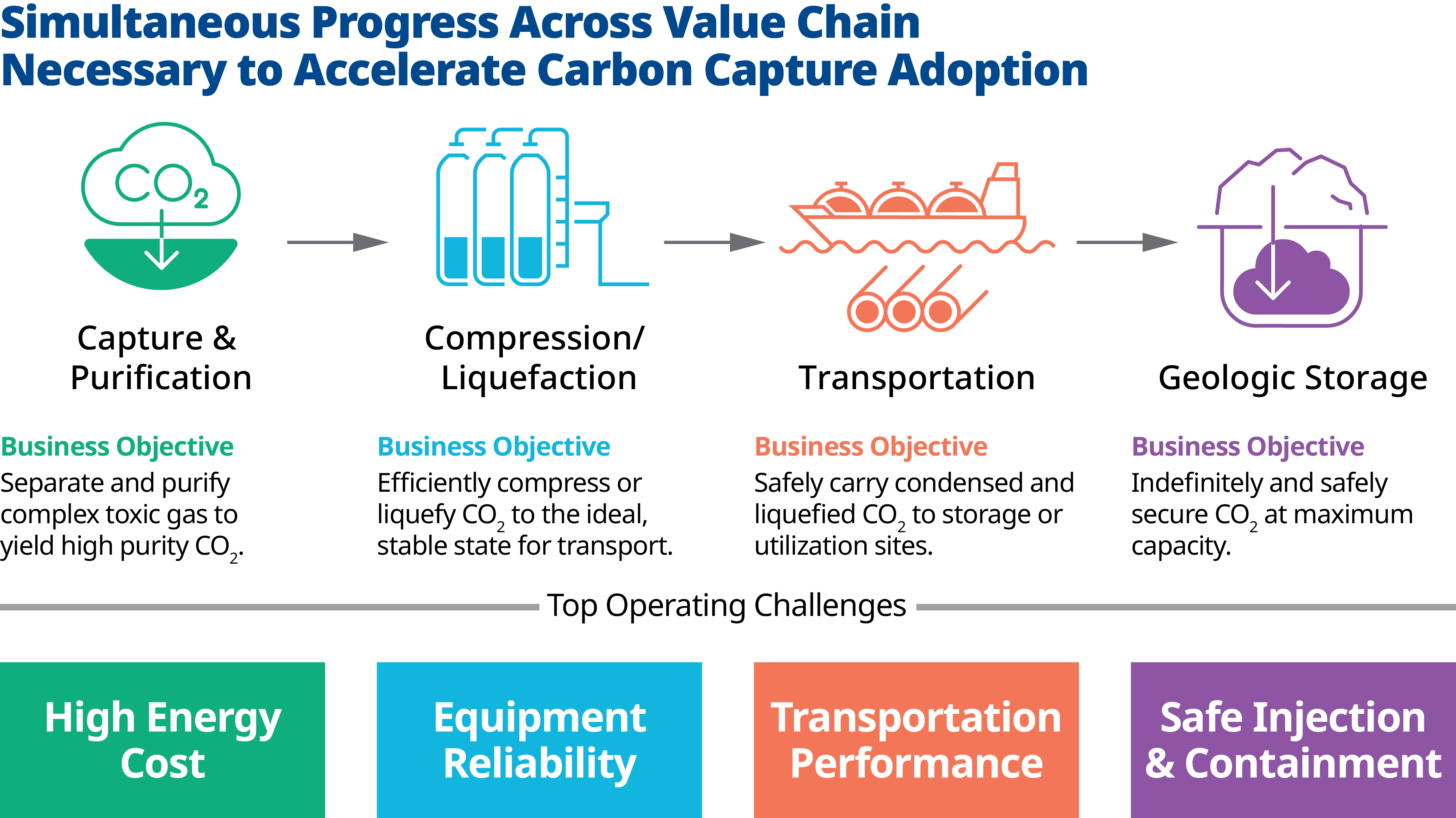 Simultaneous Progress Across Value Chain Necessary to Accelerate Carbon Capture Adoption

$CO_2$

Capture & Purification

Compression/ Liquefaction

Transportation

Geologic Storage

Business Objective
Separate and purify complex toxic gas to yield high purity $CO_2$.

Business Objective
Efficiently compress or liquefy $CO_2$ to the ideal, stable state for transport.

Business Objective
Safely carry condensed and liquefied $CO_2$ to storage or utilization sites.

Business Objective
Indefinitely and safely secure $CO_2$ at maximum capacity.

Top Operating Challenges

High Energy Cost

Equipment Reliability

Transportation Performance

Safe Injection & Containment